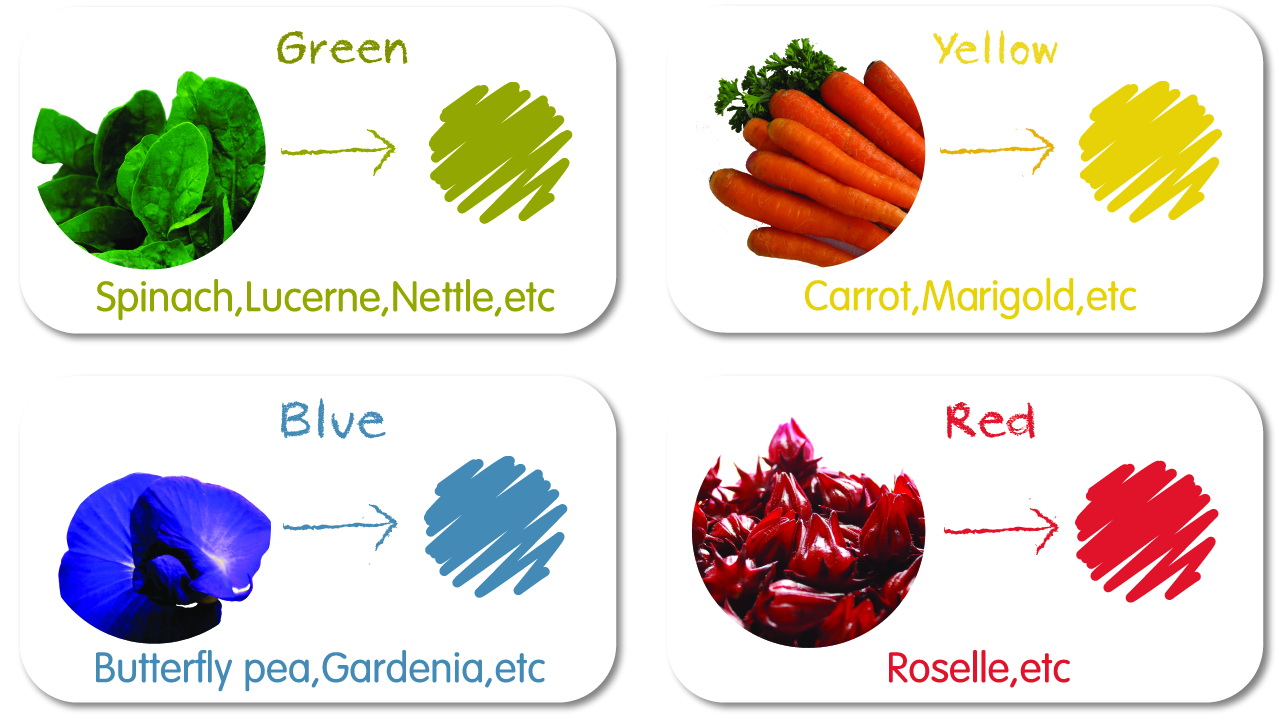 Green

Spinach,Lucerne,Nettle,etc

Yellow

Carrot,Marigold,etc

Blue

Butterfly pea,Gardenia,etc

Red

Roselle,etc